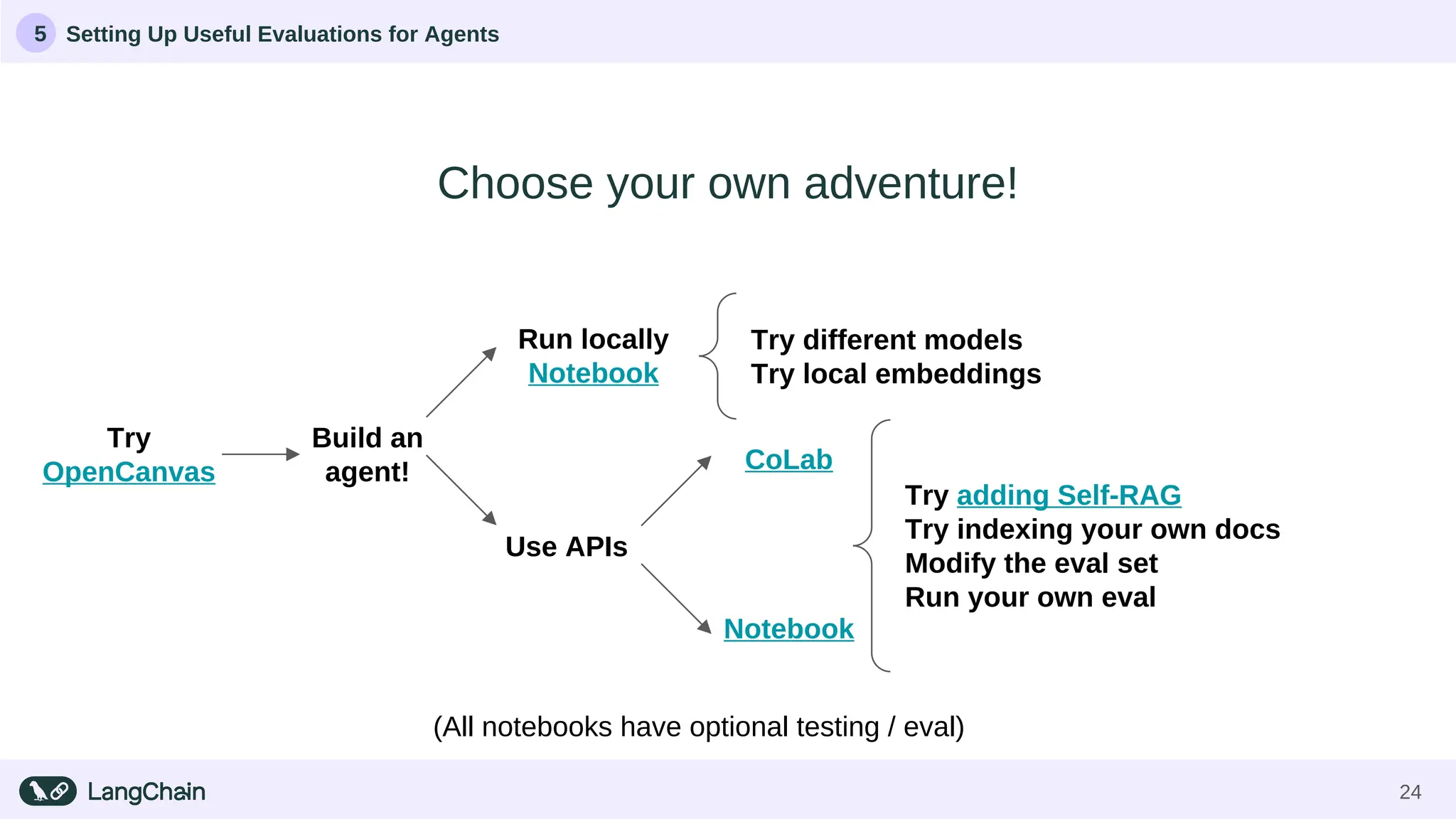 5 Setting Up Useful Evaluations for Agents

Choose your own adventure!

Try OpenCanvas

Build an agent!

Run locally
Notebook

Try different models
Try local embeddings

Use APIs

CoLab

Notebook

Try adding Self-RAG
Try indexing your own docs
Modify the eval set
Run your own eval

(All notebooks have optional testing / eval)

LangChain

24